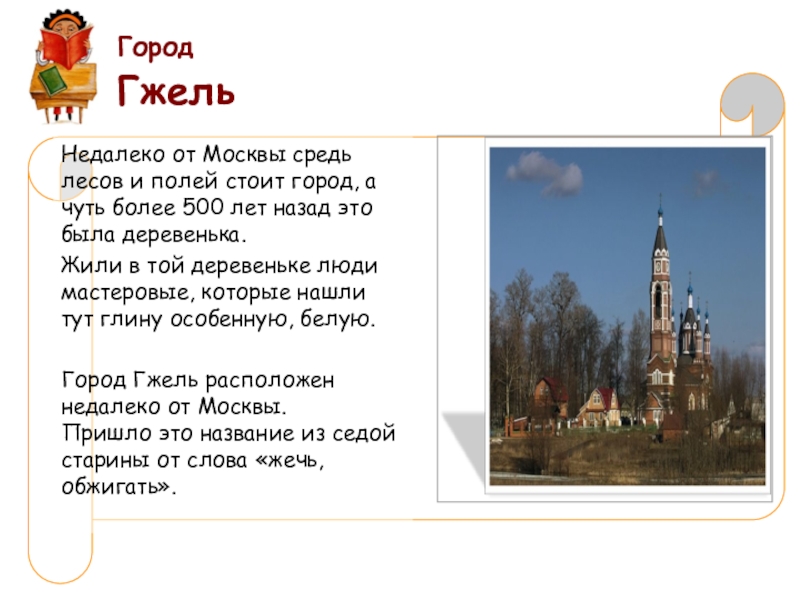 Город
Гжель

Недалеко от Москвы средь лесов и полей стоит город, а чуть более 500 лет назад это была деревенька.

Жили в той деревеньке люди мастеровые, которые нашли тут глину особенную, белую.

Город Гжель расположен недалеко от Москвы. Пришло это название из седой старины от слова «жечь, обжигать».